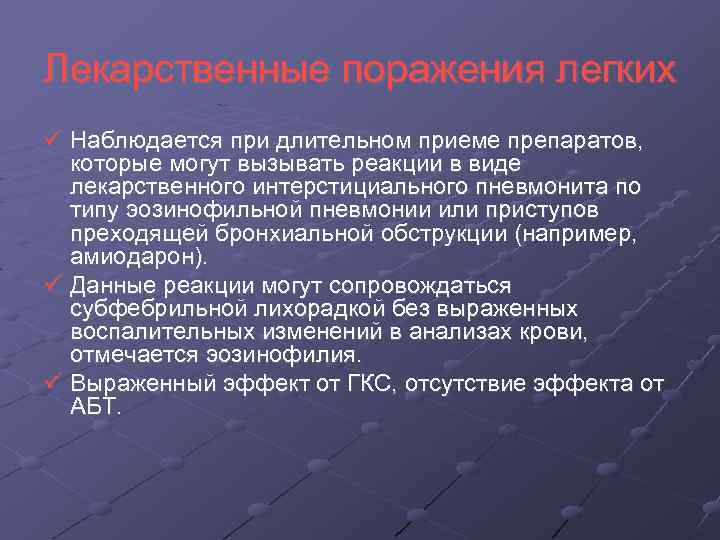 Лекарственные поражения легких

✓ Наблюдается при длительном приеме препаратов, которые могут вызывать реакции в виде лекарственного интерстициального пневмонита по типу эозинофильной пневмонии или приступов преходящей бронхиальной обструкции (например, амиодарон).

✓ Данные реакции могут сопровождаться субфебрильной лихорадкой без выраженных воспалительных изменений в анализах крови, отмечается эозинофилия.

✓ Выраженный эффект от ГКС, отсутствие эффекта от АБТ.